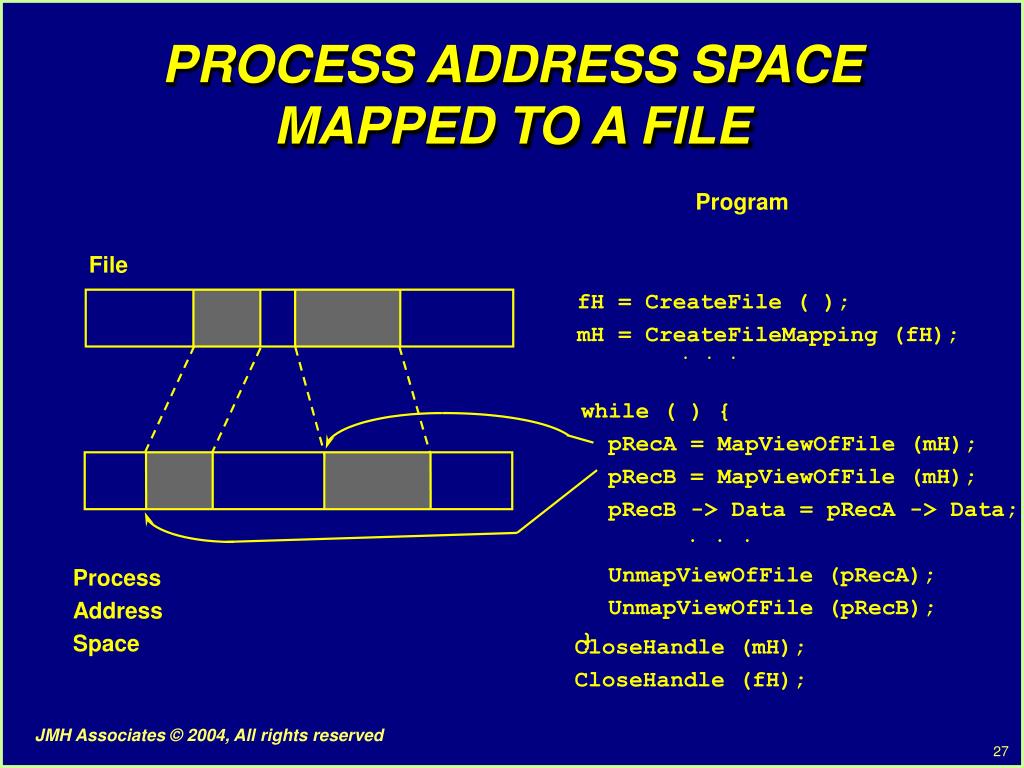 PROCESS ADDRESS SPACE MAPPED TO A FILE

Program

File

fH = CreateFile ( );
mH = CreateFileMapping (fH);
. . .

while ( ) {
pRecA = MapViewOfFile (mH);
pRecB = MapViewOfFile (mH);
pRecB -> Data = pRecA -> Data;
. . .
UnmapViewOfFile (pRecA);
UnmapViewOfFile (pRecB);
}
CloseHandle (mH);
CloseHandle (fH);

Process
Address
Space

JMH Associates © 2004, All rights reserved

27